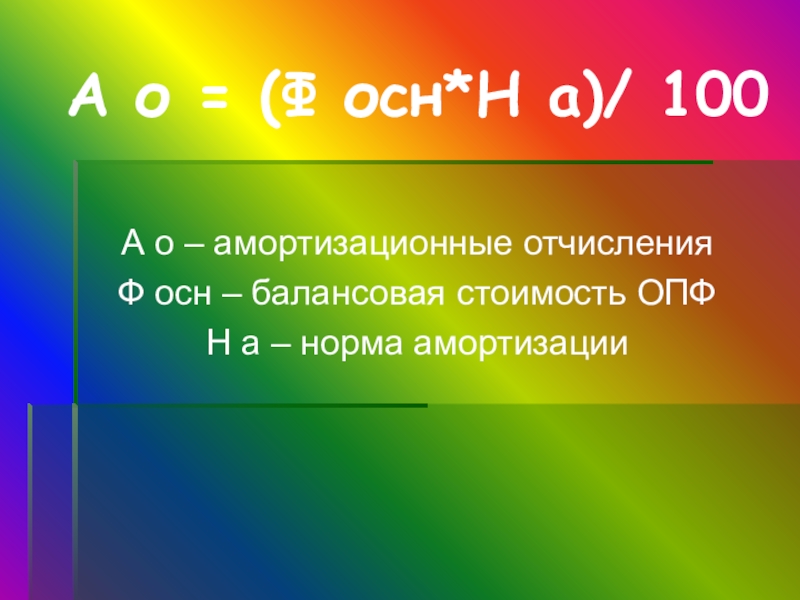 А о = (Ф осн*Н а)/ 100

А о – амортизационные отчисления
Ф осн – балансовая стоимость ОПФ
Н а – норма амортизации